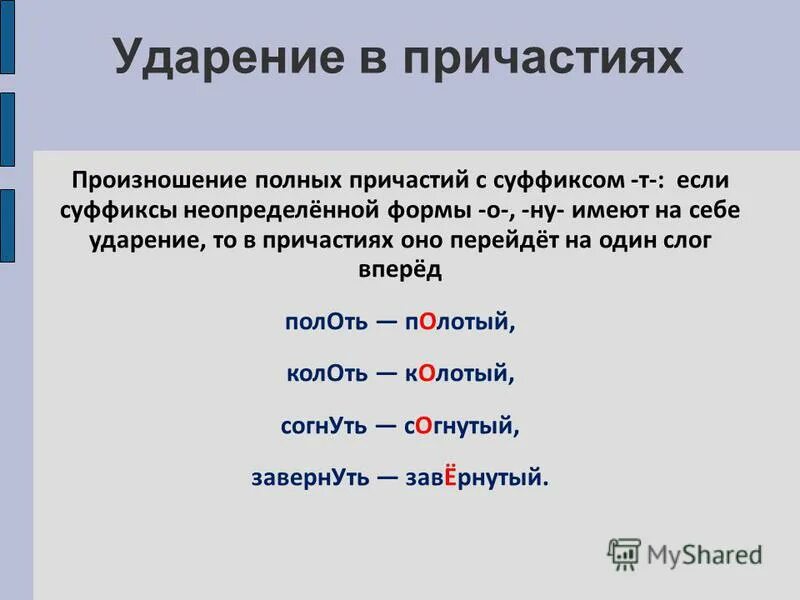 Ударение в причастиях

Произношение полных причастий с суффиксом -т-: если суффиксы неопределённой формы -о-, -ну- имеют на себе ударение, то в причастиях оно перейдёт на один слог вперёд

полОть — пОлотый,

колОть — кОлотый,

согнУть — сОгнутый,

завернУть — завЁрнутый.

MyShared